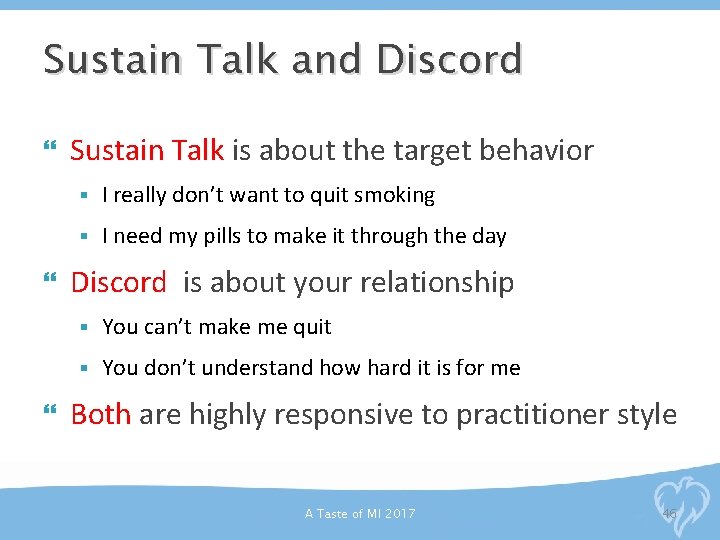 Sustain Talk and Discord

Sustain Talk is about the target behavior

I really don't want to quit smoking

I need my pills to make it through the day

Discord is about your relationship

You can't make me quit

You don't understand how hard it is for me

Both are highly responsive to practitioner style

A Taste of MI 2017

46